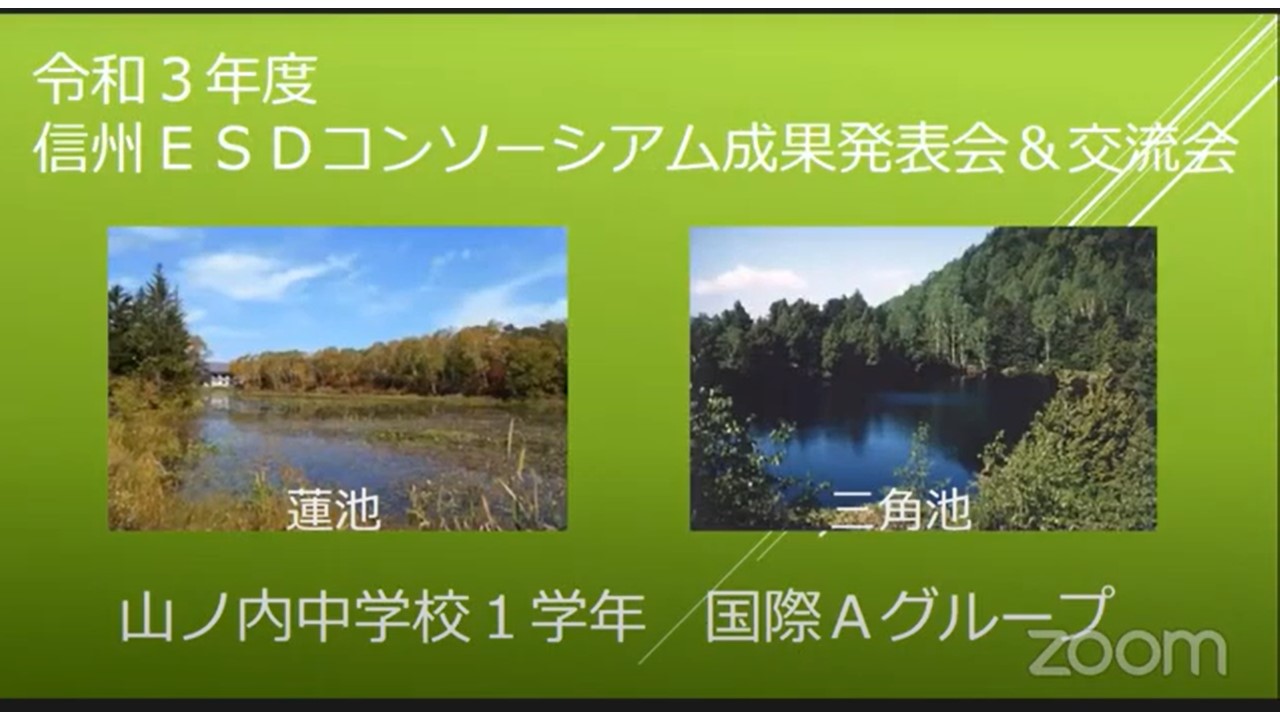 令和３年度
信州ＥＳＤコンソーシアム成果発表会＆交流会

蓮池

三角池

山ノ内中学校１学年　国際Ａグループ

zoom